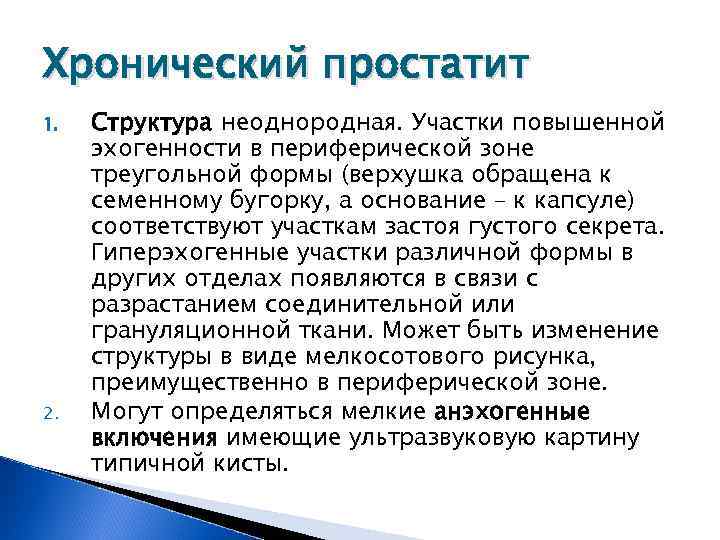 Хронический простатит

1. Структура неоднородная. Участки повышенной эхогенности в периферической зоне треугольной формы (верхушка обращена к семенному бугорку, а основание – к капсуле) соответствуют участкам застоя густого секрета. Гиперэхогенные участки различной формы в других отделах появляются в связи с разрастанием соединительной или грануляционной ткани. Может быть изменение структуры в виде мелкосотового рисунка, преимущественно в периферической зоне.
2. Могут определяться мелкие анэхогенные включения имеющие ультразвуковую картину типичной кисты.